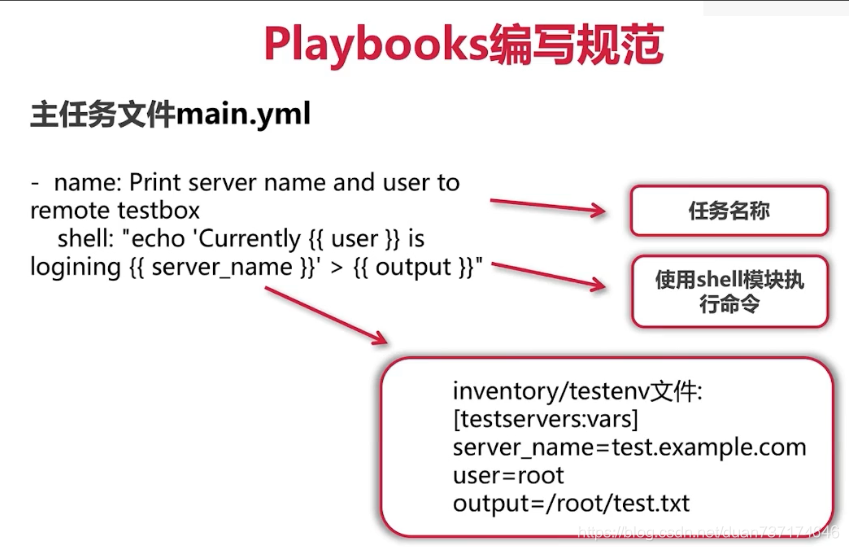 Playbooks编写规范

主任务文件main.yml

- name: Print server name and user to remote testbox
  shell: "echo 'Currently {{ user }} is logining {{ server_name }}' > {{ output }}"

任务名称

使用shell模块执行命令

inventory/testenv文件:
[testservers:vars]
server_name=test.example.com
user=root
output=/root/test.txt

https://blog.csdn.net/duan737174646